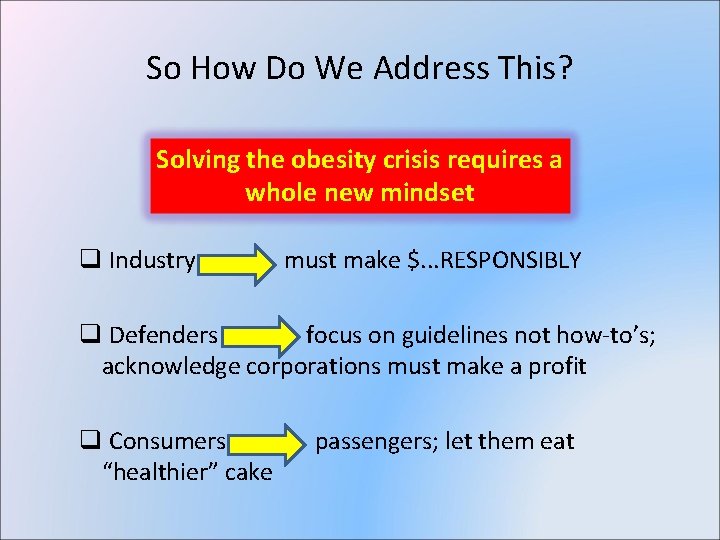 So How Do We Address This?

Solving the obesity crisis requires a whole new mindset

❑ Industry must make $...RESPONSIBLY

❑ Defenders focus on guidelines not how-to's; acknowledge corporations must make a profit

❑ Consumers passengers; let them eat "healthier" cake